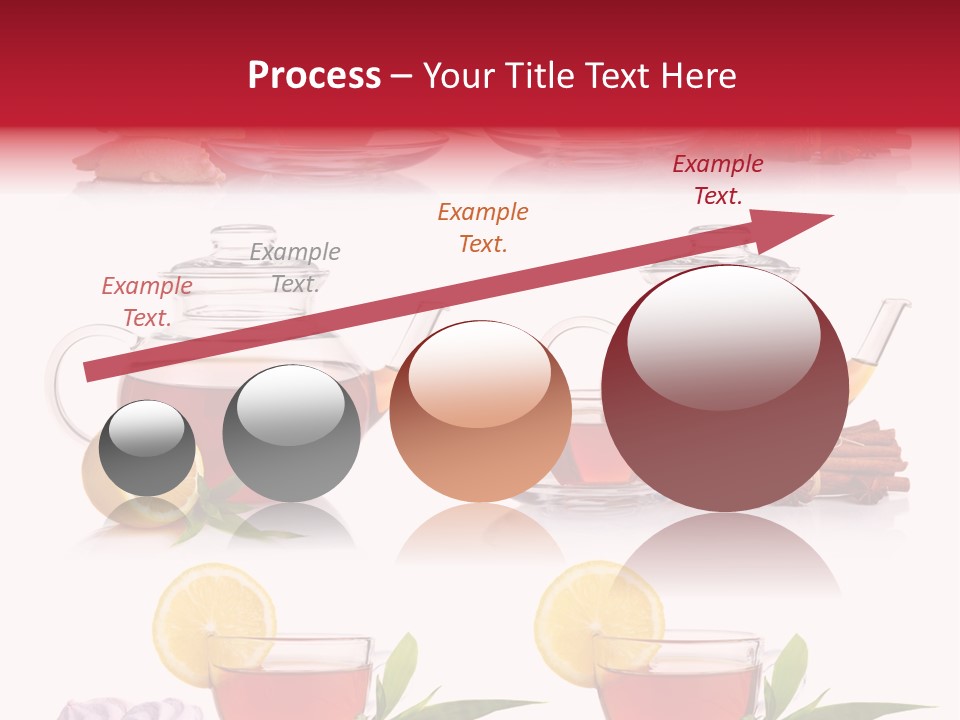 Process – Your Title Text Here

Example Text.

Example Text.

Example Text.

Example Text.